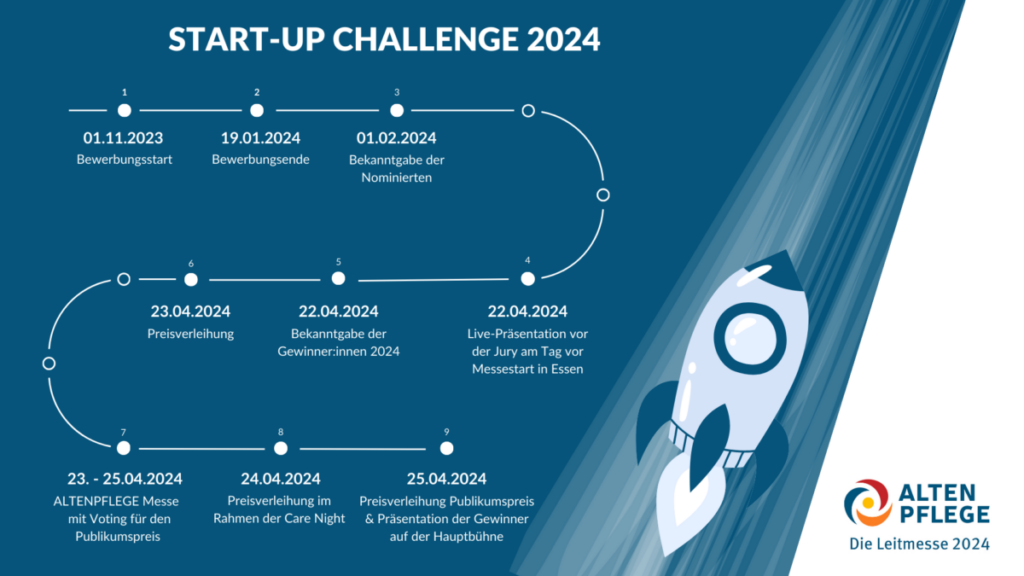 START-UP CHALLENGE 2024

1
01.11.2023
Bewerbungsstart

2
19.01.2024
Bewerbungsende

3
01.02.2024
Bekanntgabe der Nominierten

4
22.04.2024
Live-Präsentation vor der Jury am Tag vor Messestart in Essen

5
22.04.2024
Bekanntgabe der Gewinner:innen 2024

6
23.04.2024
Preisverleihung

7
23. - 25.04.2024
ALTENPFLEGE Messe mit Voting für den Publikumspreis

8
24.04.2024
Preisverleihung im Rahmen der Care Night

9
25.04.2024
Preisverleihung Publikumspreis & Präsentation der Gewinner auf der Hauptbühne

ALTEN PFLEGE
Die Leitmesse 2024